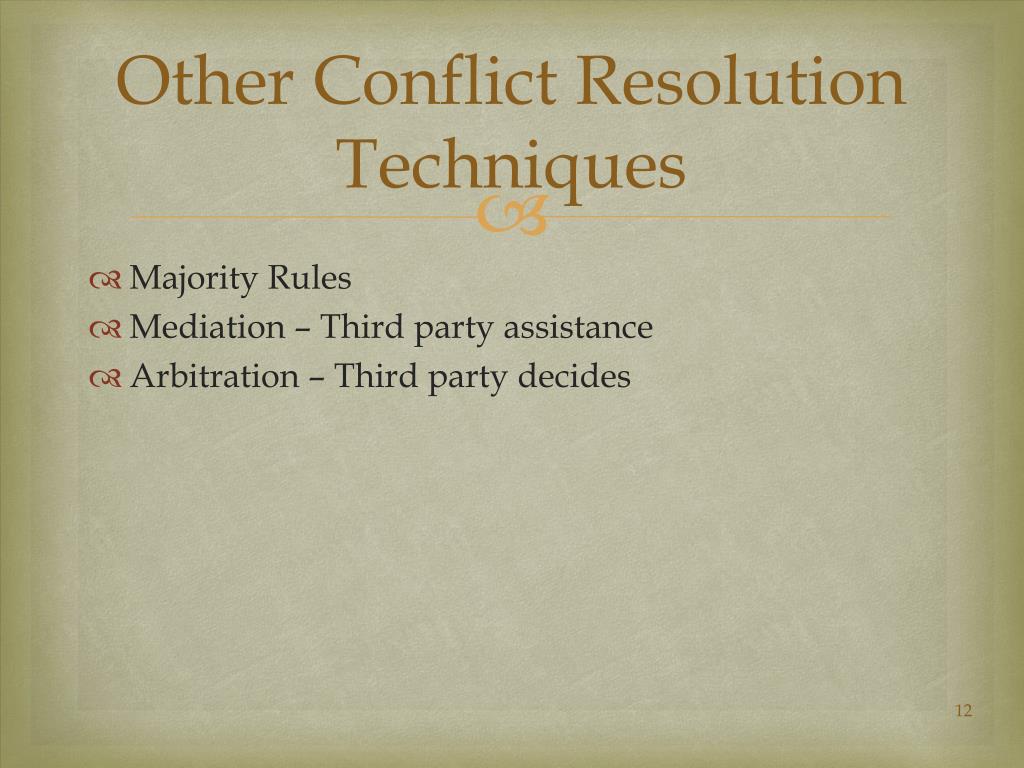 Other Conflict Resolution Techniques

Majority Rules
Mediation – Third party assistance
Arbitration – Third party decides

12